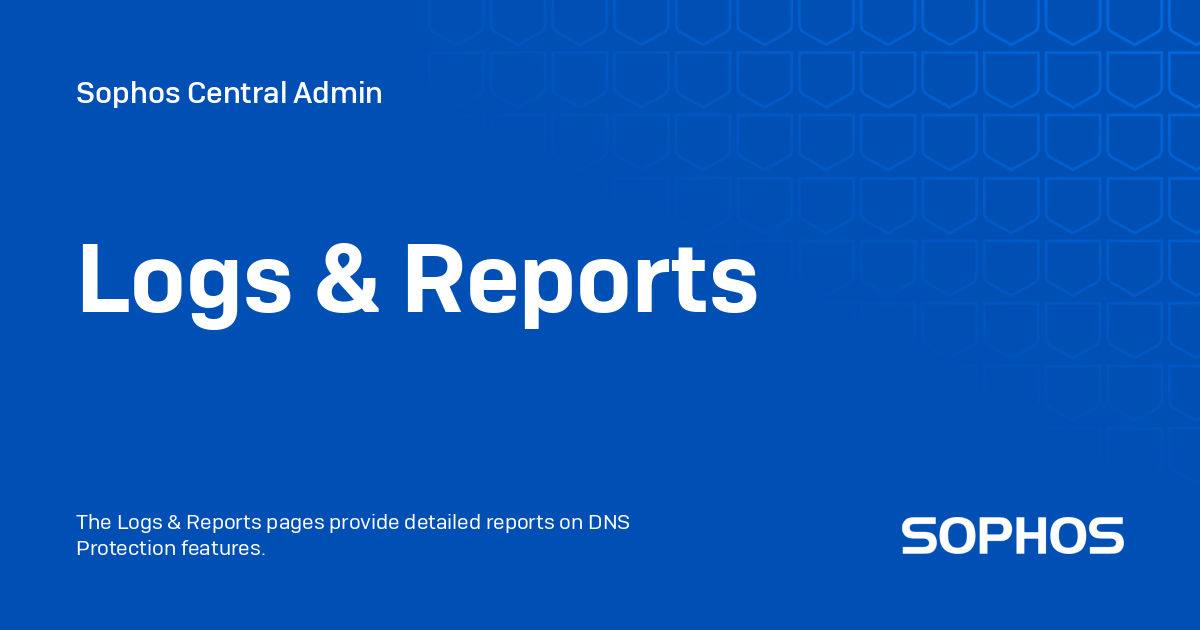 Sophos Central Admin

Logs & Reports

The Logs & Reports pages provide detailed reports on DNS Protection features.

SOPHOS